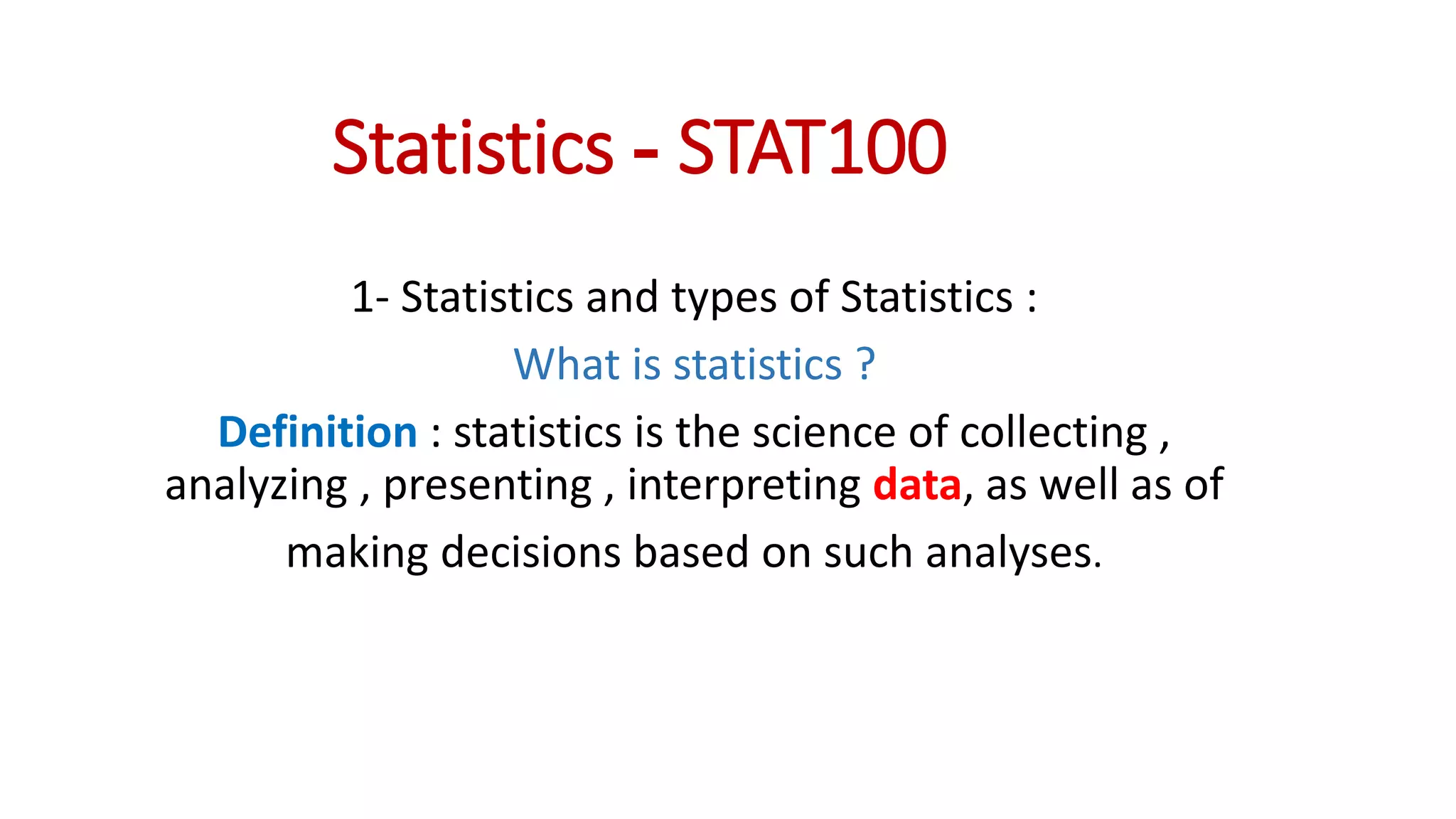 Statistics - STAT100

1- Statistics and types of Statistics :

What is statistics ?

Definition : statistics is the science of collecting , analyzing , presenting , interpreting data, as well as of making decisions based on such analyses.